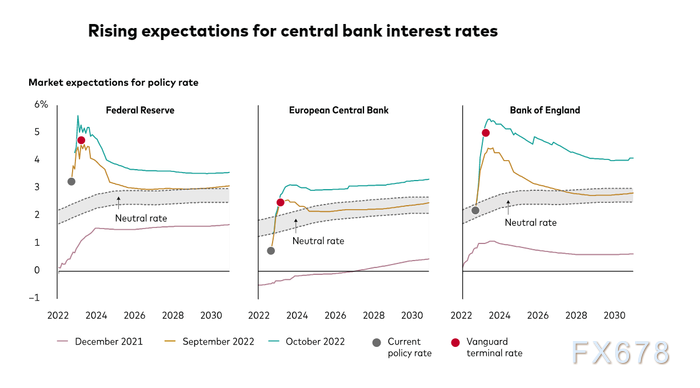 Rising expectations for central bank interest rates

Market expectations for policy rate

6%
5
4
3
2
1
0
–1

Federal Reserve

Neutral rate

2022 2024 2026 2028 2030

European Central Bank

Neutral rate

2022 2024 2026 2028 2030

Bank of England

Neutral rate

2022 2024 2026 2028 2030

December 2021
September 2022
October 2022
Current policy rate
Vanguard terminal rate

FX678